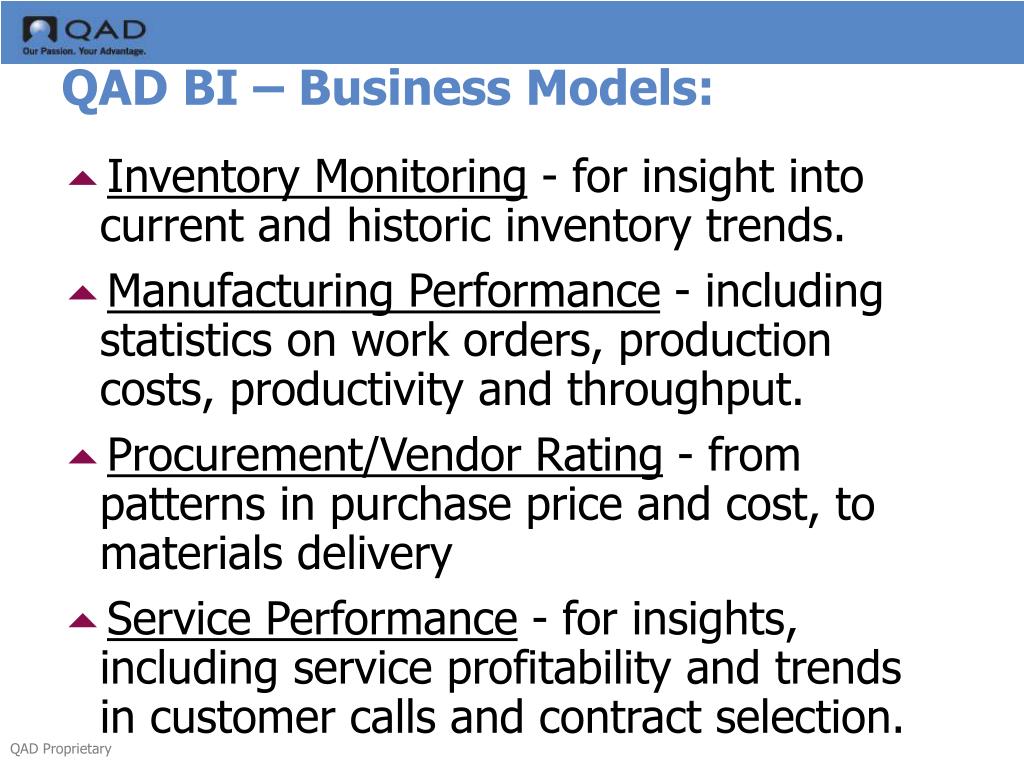 QAD
Our Passion. Your Advantage.

QAD BI – Business Models:

Inventory Monitoring - for insight into current and historic inventory trends.

Manufacturing Performance - including statistics on work orders, production costs, productivity and throughput.

Procurement/Vendor Rating - from patterns in purchase price and cost, to materials delivery

Service Performance - for insights, including service profitability and trends in customer calls and contract selection.

QAD Proprietary